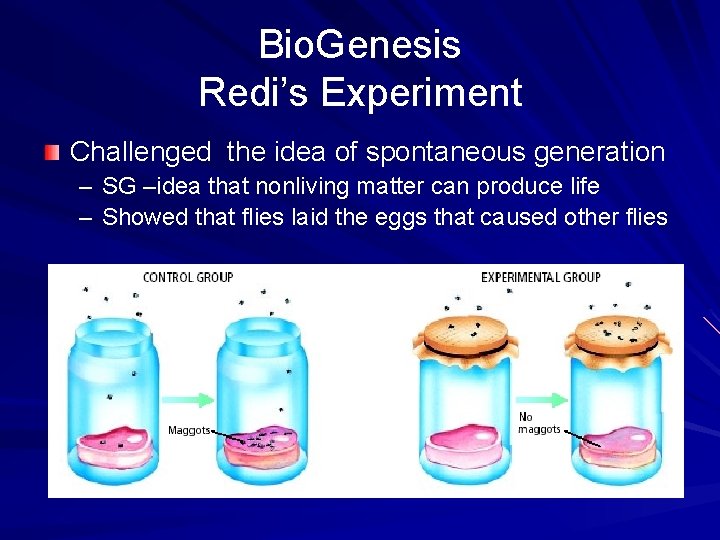 BioGenesis
Redi's Experiment

Challenged the idea of spontaneous generation
– SG –idea that nonliving matter can produce life
– Showed that flies laid the eggs that caused other flies

CONTROL GROUP

Maggots

EXPERIMENTAL GROUP

No maggots